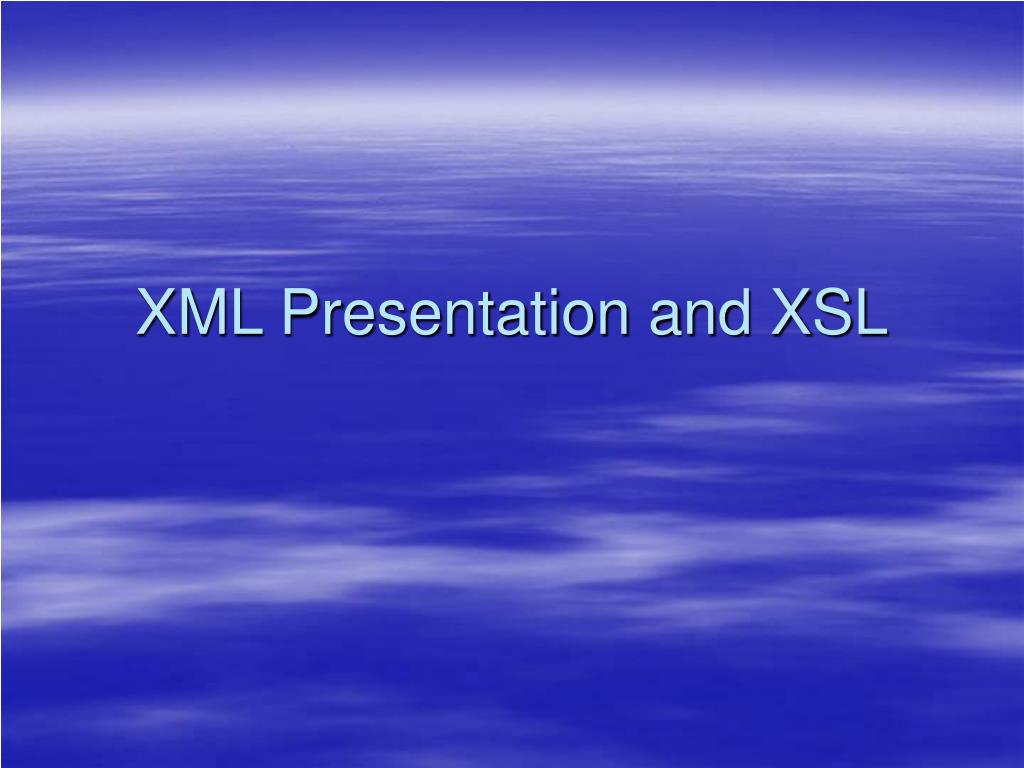 XML Presentation and XSL